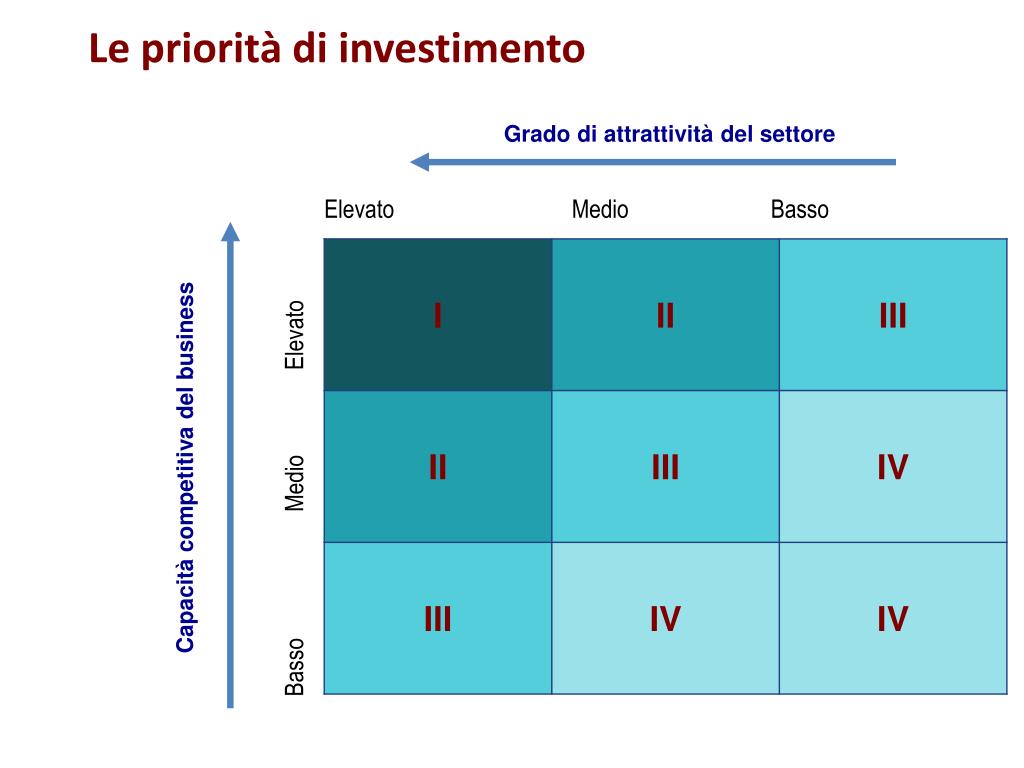 Le priorità di investimento

Grado di attrattività del settore

Capacità competitiva del business

| | Elevato | Medio | Basso |
|---|---|---|---|
| Elevato | I | II | III |
| Medio | II | III | IV |
| Basso | III | IV | IV |